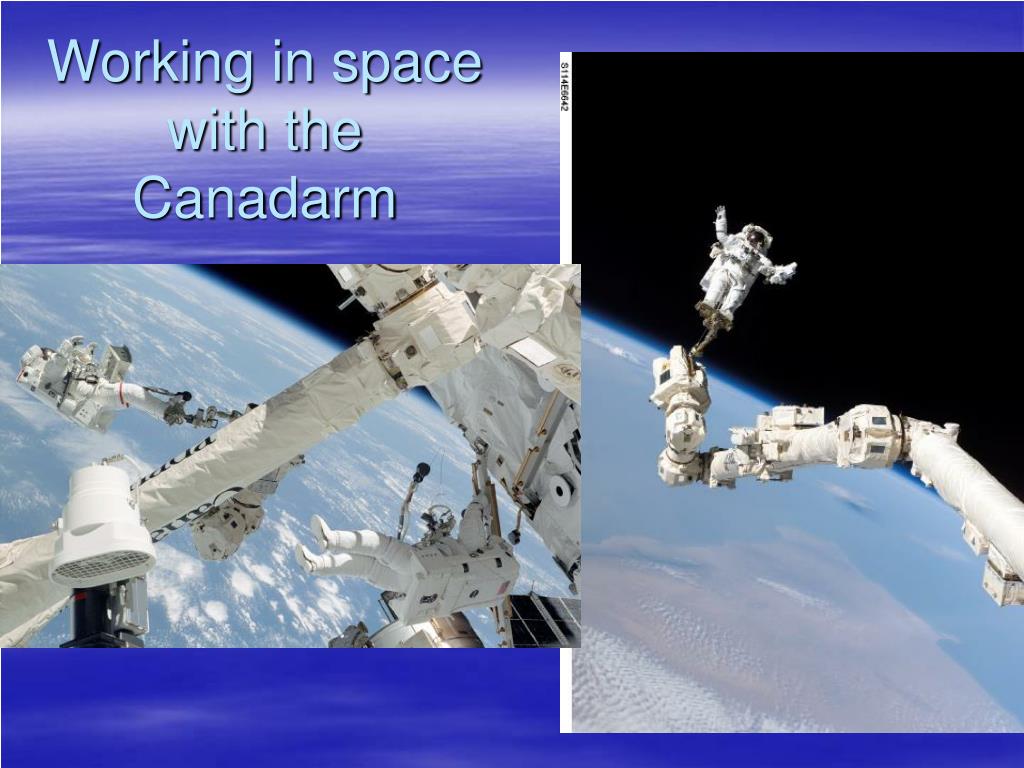 Working in space with the Canadarm

S114E6642